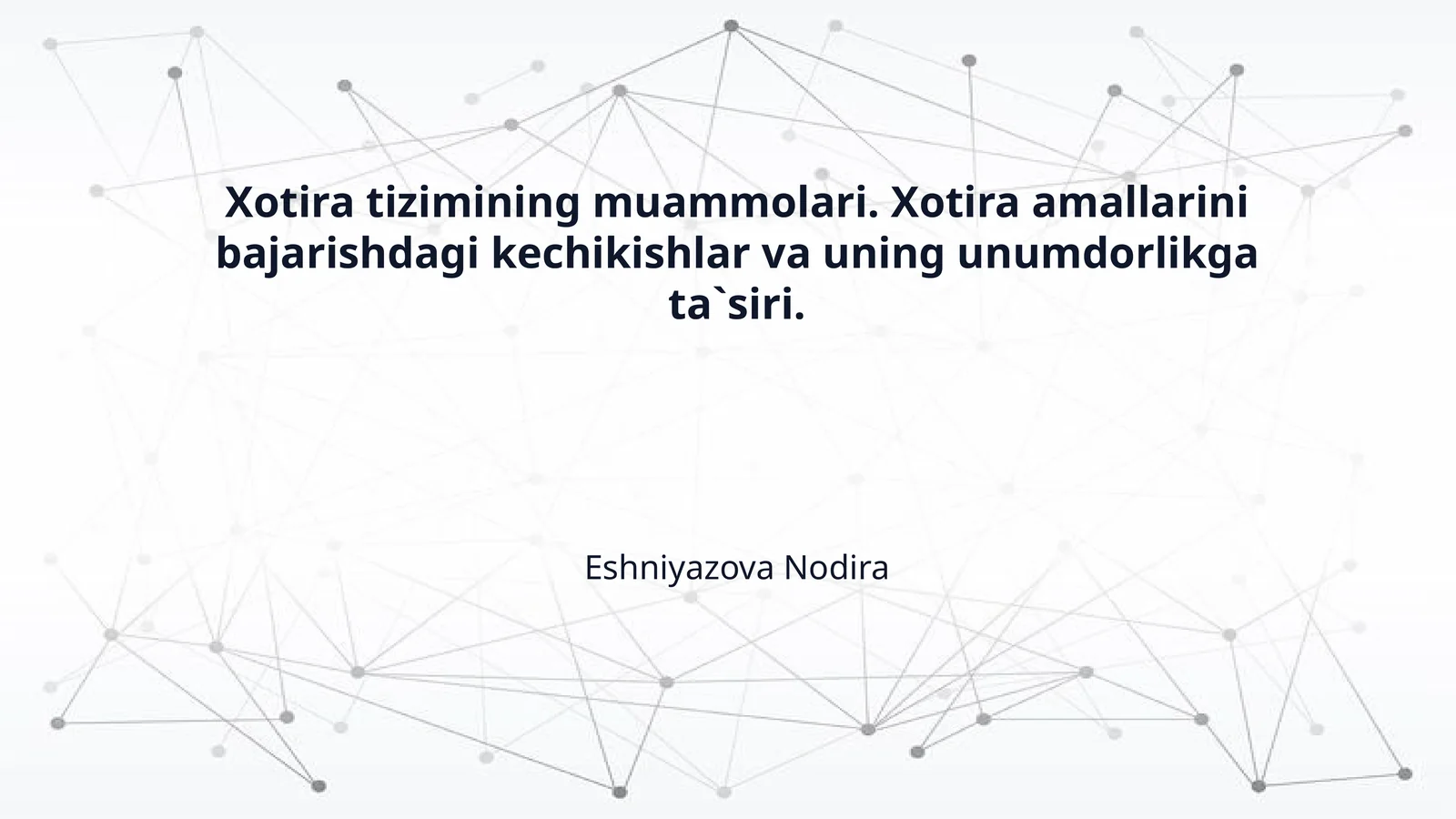 Xotira tizimining muammolari. Xotira amallarini bajarishdagi kechikishlar va uning unumdorlikga ta`siri.

Eshniyazova Nodira